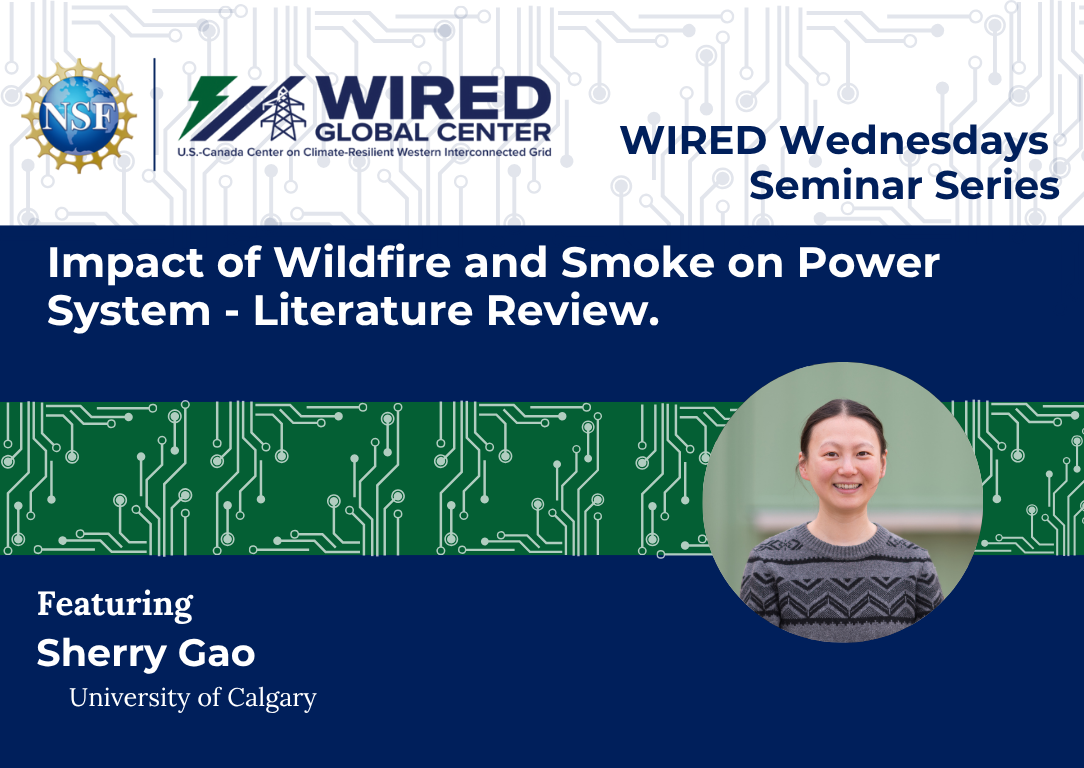 NSF

WIRED GLOBAL CENTER
U.S.-Canada Center on Climate-Resilient Western Interconnected Grid

WIRED Wednesdays Seminar Series

Impact of Wildfire and Smoke on Power System - Literature Review.

Featuring
Sherry Gao
University of Calgary